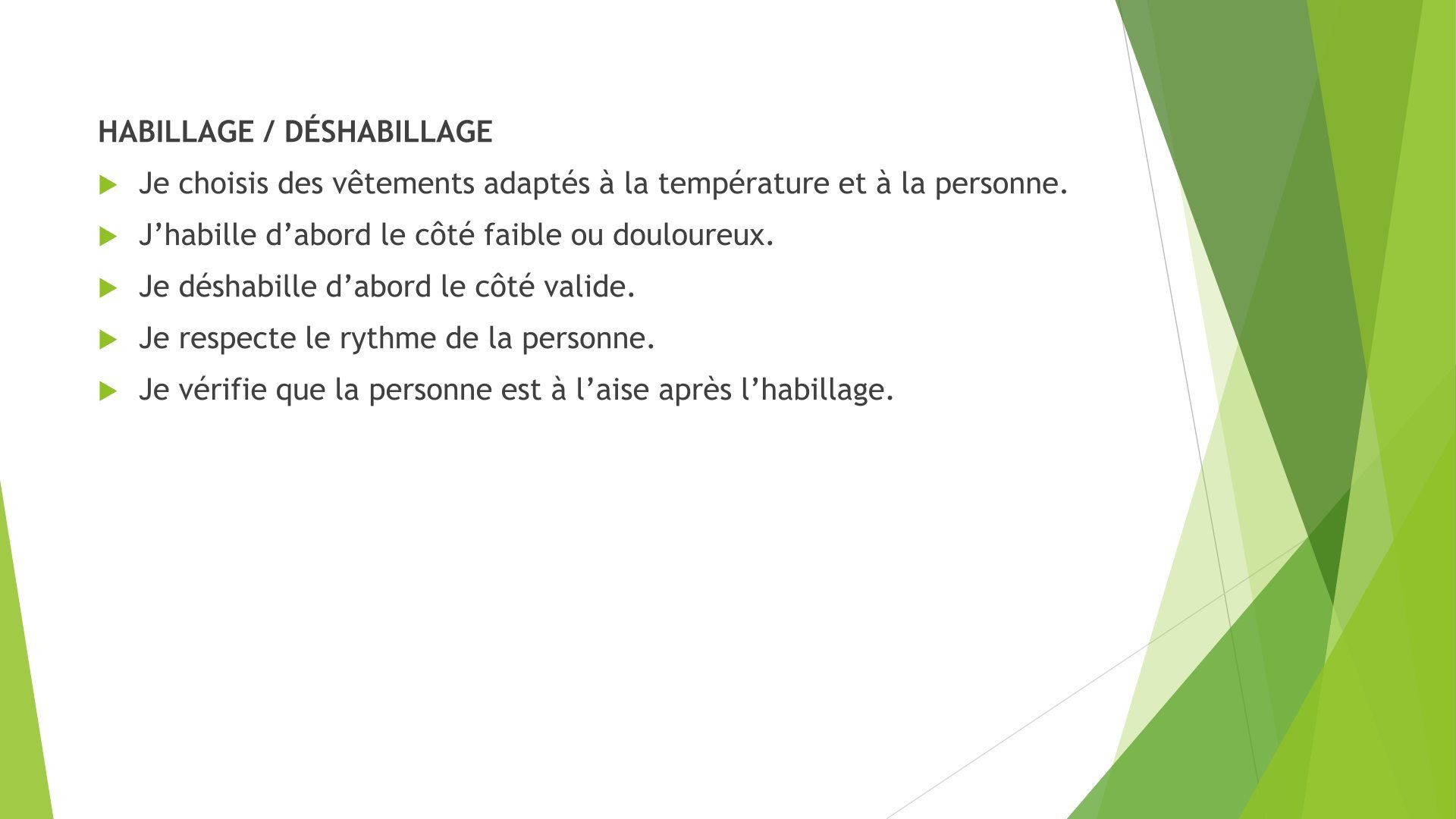 HABILLAGE / DÉSHABILLAGE

Je choisis des vêtements adaptés à la température et à la personne.

J’habille d’abord le côté faible ou douloureux.

Je déshabille d’abord le côté valide.

Je respecte le rythme de la personne.

Je vérifie que la personne est à l’aise après l’habillage.